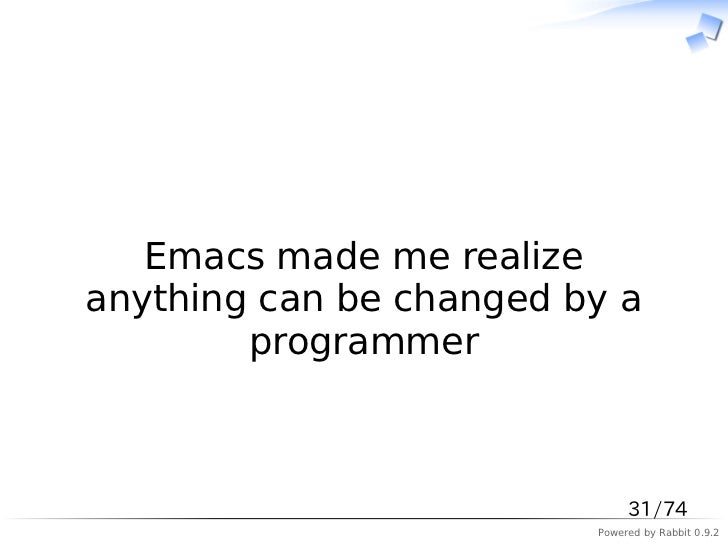 Emacs made me realize anything can be changed by a programmer

31/74

Powered by Rabbit 0.9.2